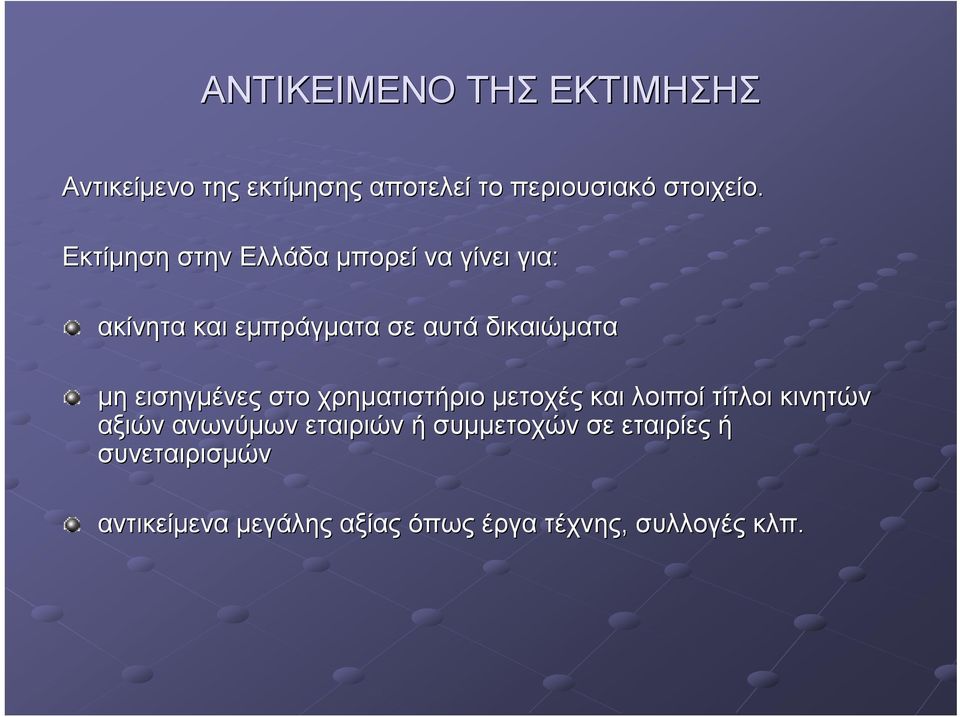 ΑΝΤΙΚΕΙΜΕΝΟ ΤΗΣ ΕΚΤΙΜΗΣΗΣ

Αντικείμενο της εκτίμησης αποτελεί το περιουσιακό στοιχείο.

Εκτίμηση στην Ελλάδα μπορεί να γίνει για:

ακίνητα και εμπράγματα σε αυτά δικαιώματα

μη εισηγμένες στο χρηματιστήριο μετοχές και λοιποί τίτλοι κινητών αξιών ανωνύμων εταιριών ή συμμετοχών σε εταιρίες ή συνεταιρισμών

αντικείμενα μεγάλης αξίας όπως έργα τέχνης, συλλογές κλπ.